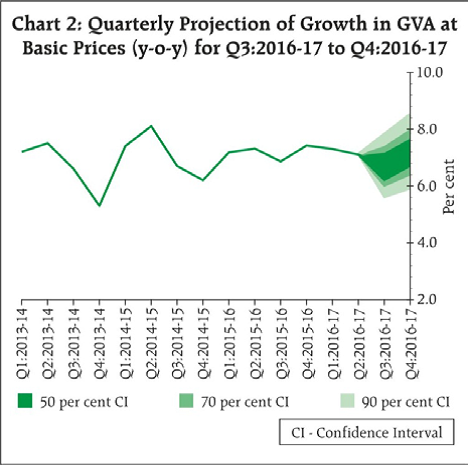 Chart 2: Quarterly Projection of Growth in GVA at Basic Prices (y-o-y) for Q3:2016-17 to Q4:2016-17

10.0
8.0
6.0
4.0
2.0

Per cent

Q1:2013-14
Q2:2013-14
Q3:2013-14
Q4:2013-14
Q1:2014-15
Q2:2014-15
Q3:2014-15
Q4:2014-15
Q1:2015-16
Q2:2015-16
Q3:2015-16
Q4:2015-16
Q1:2016-17
Q2:2016-17
Q3:2016-17
Q4:2016-17

50 per cent CI
70 per cent CI
90 per cent CI

CI - Confidence Interval